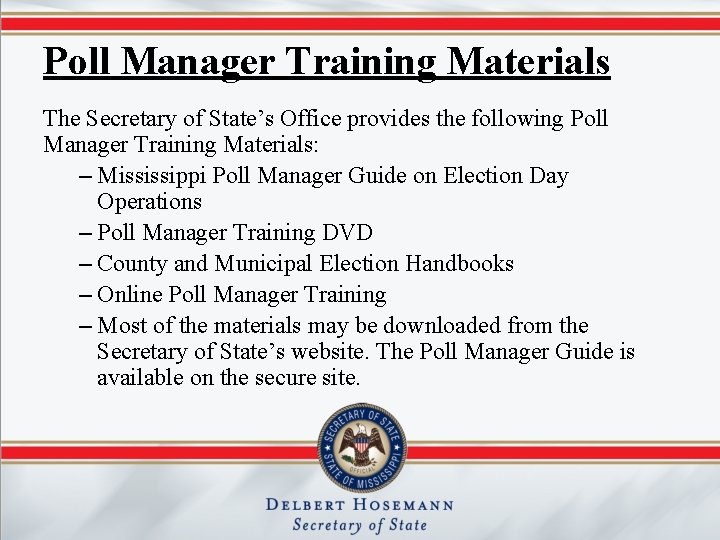 Poll Manager Training Materials

The Secretary of State’s Office provides the following Poll Manager Training Materials:

– Mississippi Poll Manager Guide on Election Day Operations
– Poll Manager Training DVD
– County and Municipal Election Handbooks
– Online Poll Manager Training
– Most of the materials may be downloaded from the Secretary of State’s website. The Poll Manager Guide is available on the secure site.

SECRETARY OF STATE
OFFICIAL
STATE OF MISSISSIPPI

DELBERT HOSEMANN
Secretary of State